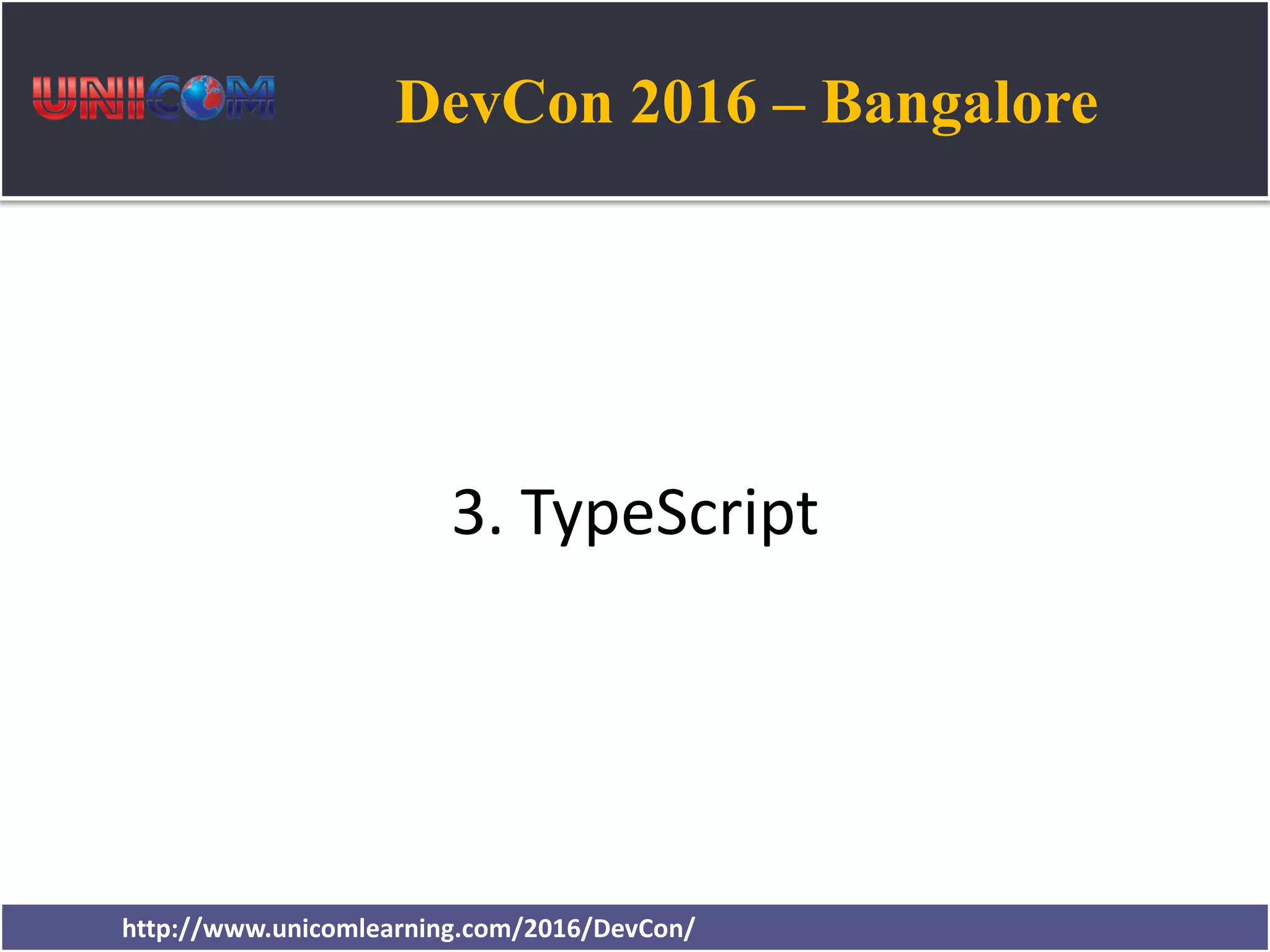 UNICOM

DevCon 2016 – Bangalore

3. TypeScript

http://www.unicomlearning.com/2016/DevCon/